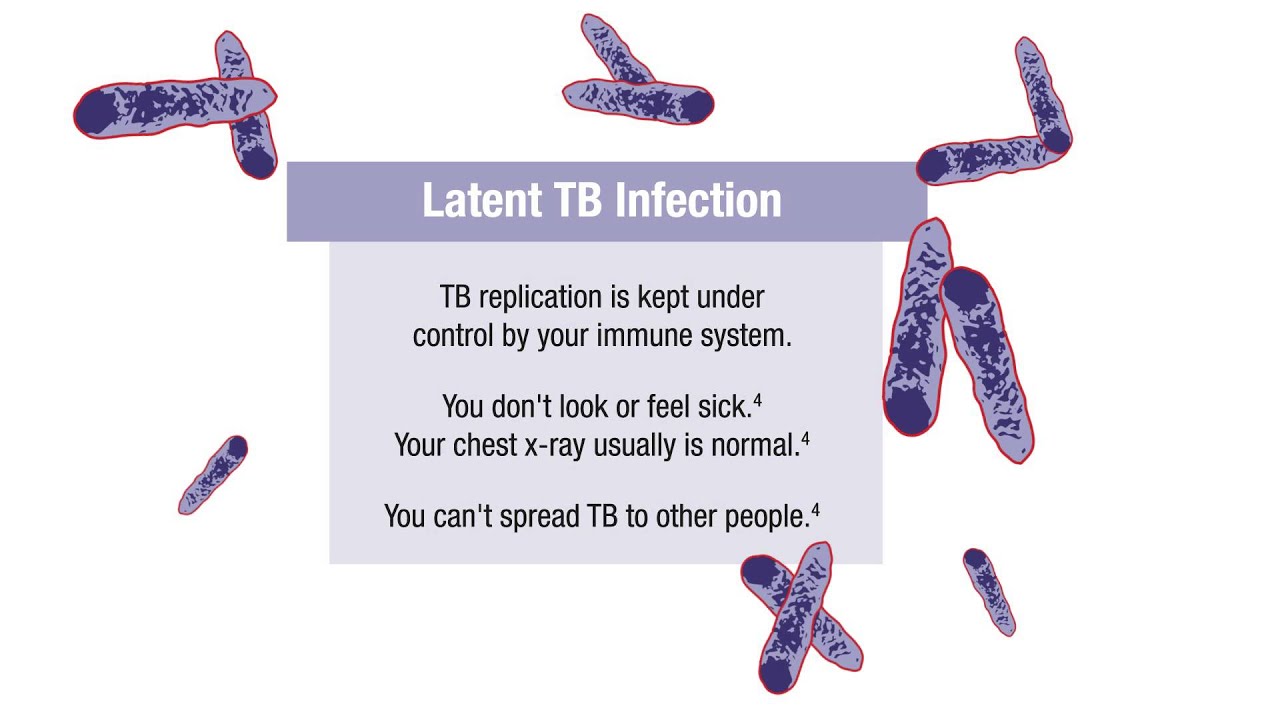 Latent TB Infection

TB replication is kept under control by your immune system.

You don't look or feel sick.$^4$
Your chest x-ray usually is normal.$^4$

You can't spread TB to other people.$^4$